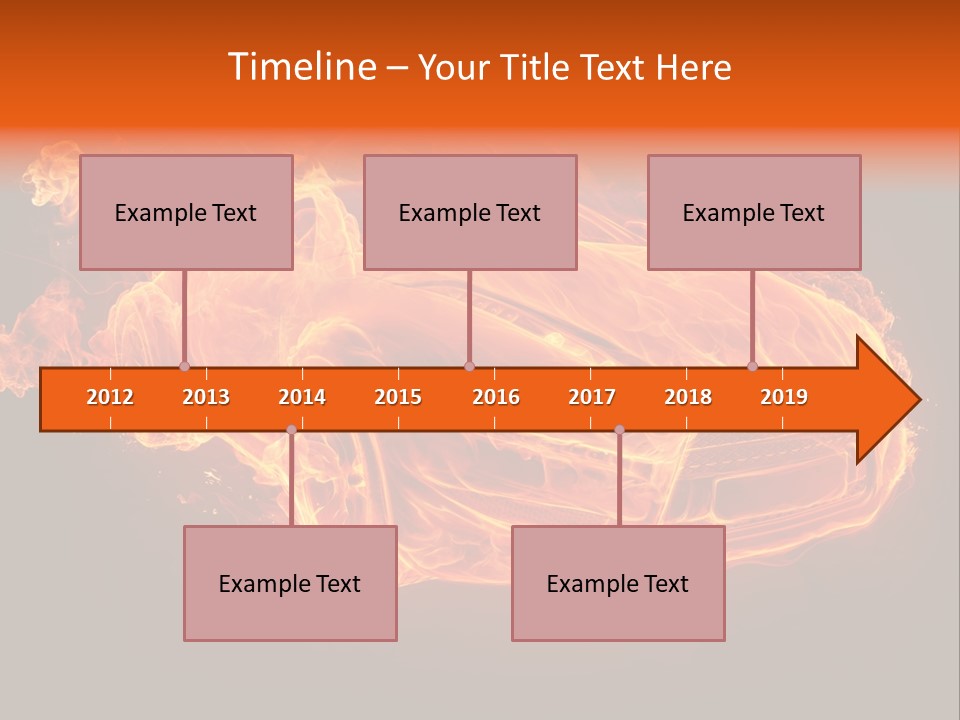 Timeline – Your Title Text Here

Example Text

Example Text

Example Text

2012 2013 2014 2015 2016 2017 2018 2019

Example Text

Example Text